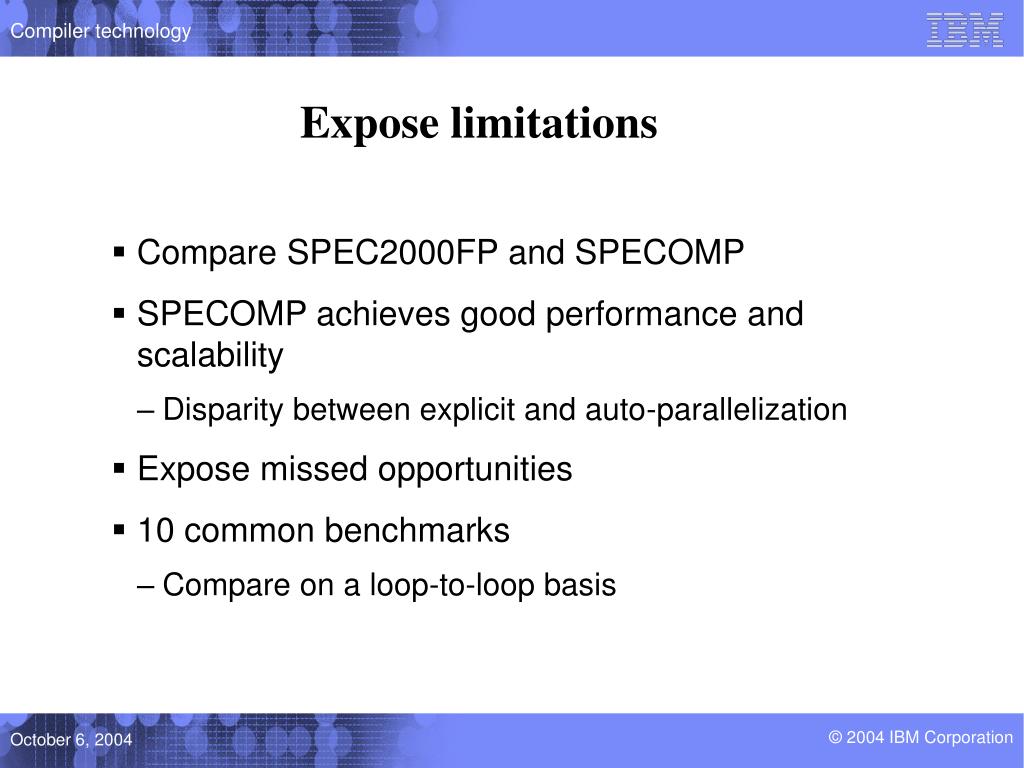 Compiler technology

IBM

Expose limitations

▪ Compare SPEC2000FP and SPECOMP

▪ SPECOMP achieves good performance and scalability

– Disparity between explicit and auto-parallelization

▪ Expose missed opportunities

▪ 10 common benchmarks

– Compare on a loop-to-loop basis

October 6, 2004

© 2004 IBM Corporation